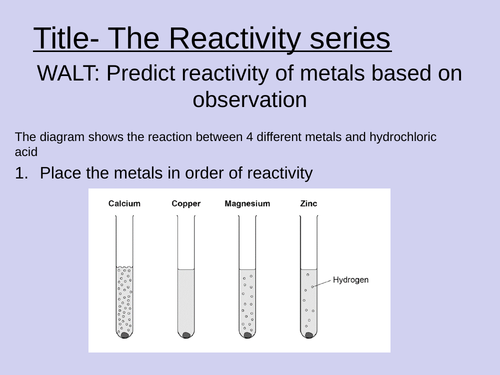 Title- The Reactivity series

WALT: Predict reactivity of metals based on observation

The diagram shows the reaction between 4 different metals and hydrochloric acid

1. Place the metals in order of reactivity

Calcium
Copper
Magnesium
Zinc
Hydrogen